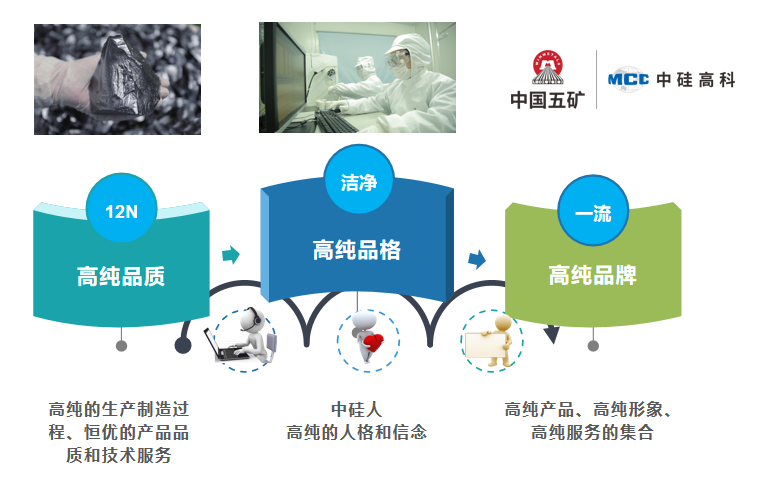 中国五矿

MCC 中硅高科

12N

高纯品质

洁净

高纯品格

一流

高纯品牌

高纯的生产制造过程、恒优的产品品质和技术服务

中硅人
高纯的人格和信念

高纯产品、高纯形象、高纯服务的集合